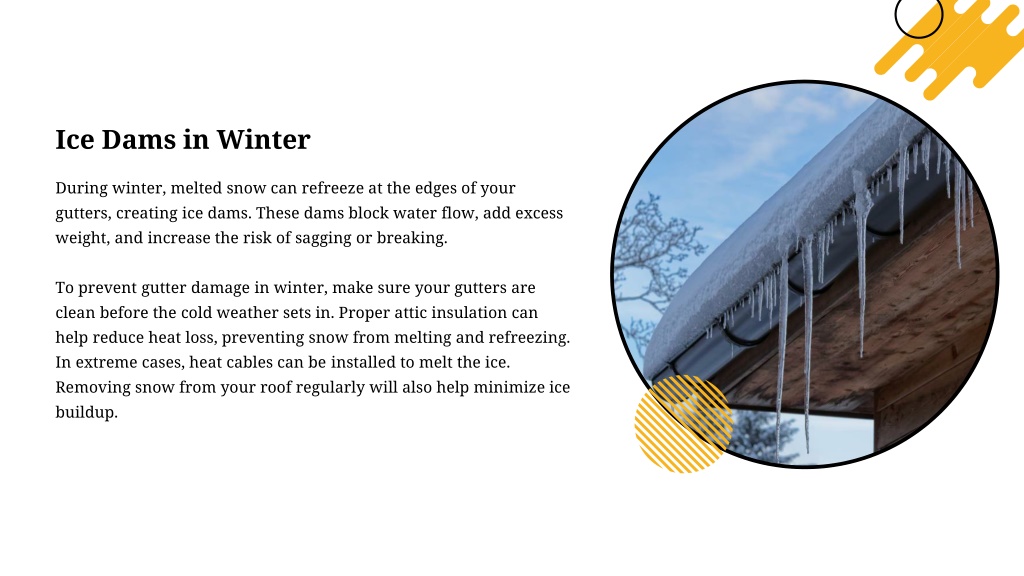 Ice Dams in Winter

During winter, melted snow can refreeze at the edges of your gutters, creating ice dams. These dams block water flow, add excess weight, and increase the risk of sagging or breaking.

To prevent gutter damage in winter, make sure your gutters are clean before the cold weather sets in. Proper attic insulation can help reduce heat loss, preventing snow from melting and refreezing. In extreme cases, heat cables can be installed to melt the ice. Removing snow from your roof regularly will also help minimize ice buildup.